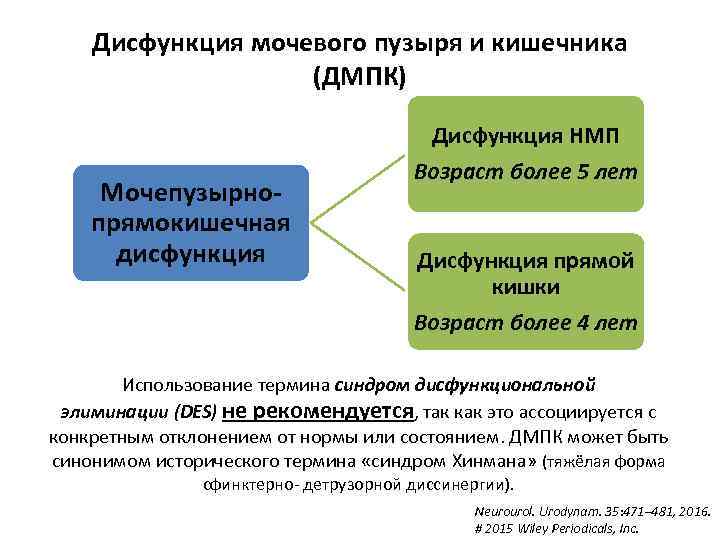 Дисфункция мочевого пузыря и кишечника (ДМПК)

Мочепузырно-прямокишечная дисфункция

Дисфункция НМП
Возраст более 5 лет

Дисфункция прямой кишки
Возраст более 4 лет

Использование термина синдром дисфункциональной элиминации (DES) не рекомендуется, так как это ассоциируется с конкретным отклонением от нормы или состоянием. ДМПК может быть синонимом исторического термина «синдром Хинмана» (тяжёлая форма сфинктерно- детрузорной диссинергии).

Neurourol. Urodynam. 35:471–481, 2016.
# 2015 Wiley Periodicals, Inc.